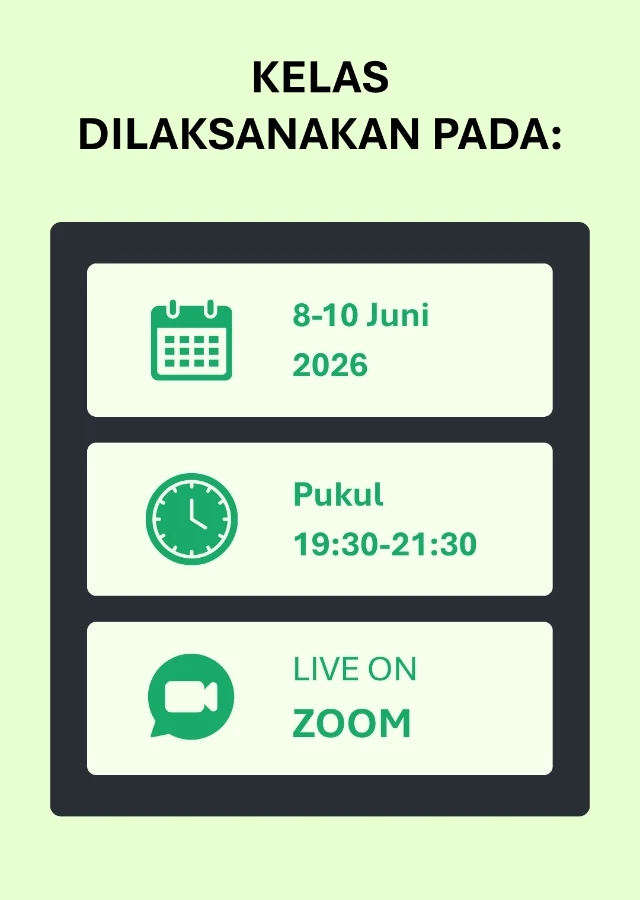 KELAS
DILAKSANAKAN PADA:

8-10 Juni
2026

Pukul
19:30-21:30

LIVE ON
ZOOM